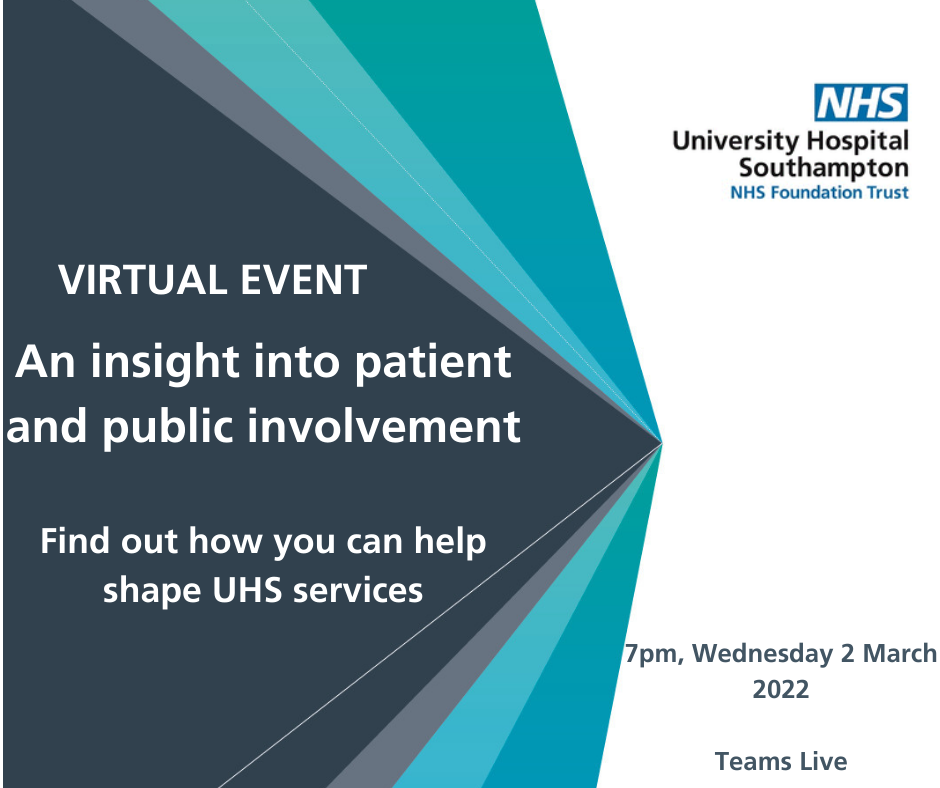 NHS
University Hospital Southampton
NHS Foundation Trust

VIRTUAL EVENT

An insight into patient and public involvement

Find out how you can help shape UHS services

7pm, Wednesday 2 March 2022

Teams Live